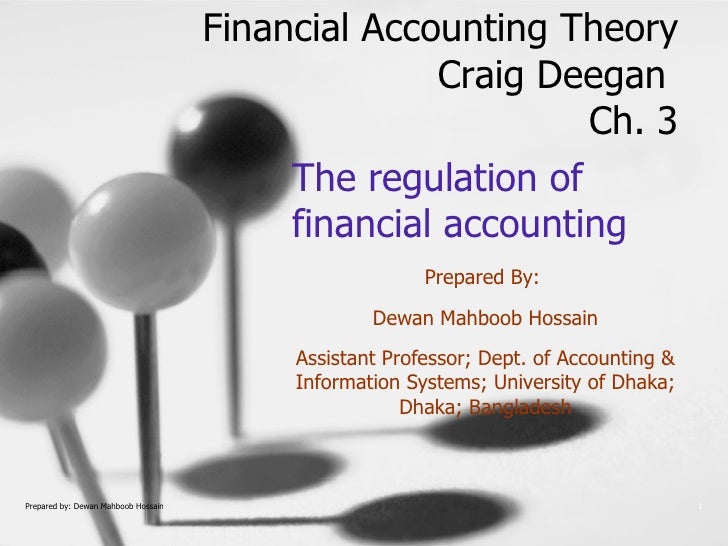 Financial Accounting Theory
Craig Deegan
Ch. 3

The regulation of financial accounting

Prepared By:

Dewan Mahboob Hossain

Assistant Professor; Dept. of Accounting & Information Systems; University of Dhaka; Dhaka; Bangladesh

Prepared by: Dewan Mahboob Hossain

1